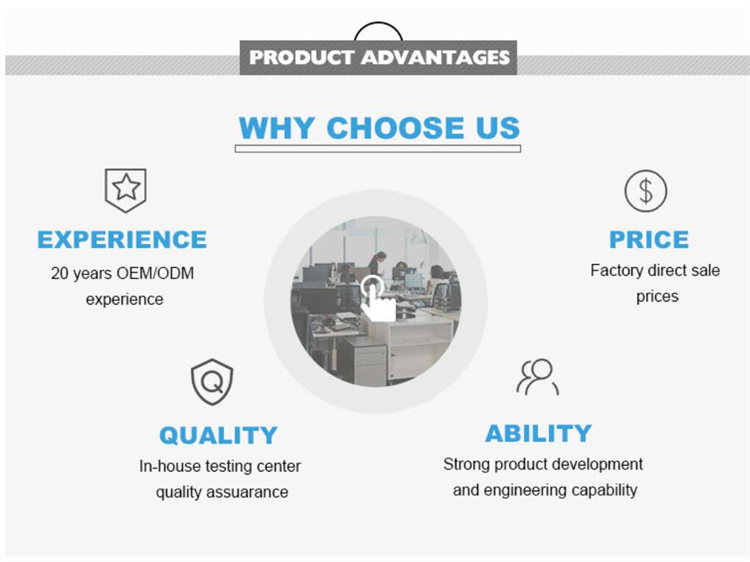 PRODUCT ADVANTAGES

WHY CHOOSE US

EXPERIENCE
20 years OEM/ODM experience

PRICE
Factory direct sale prices

QUALITY
In-house testing center quality assuarance

ABILITY
Strong product development and engineering capability